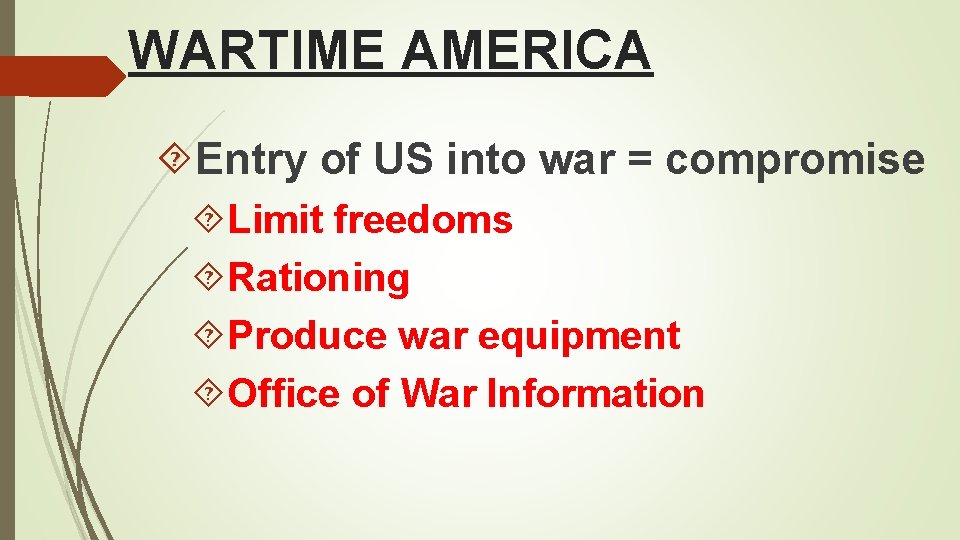 WARTIME AMERICA

Entry of US into war = compromise

Limit freedoms

Rationing

Produce war equipment

Office of War Information